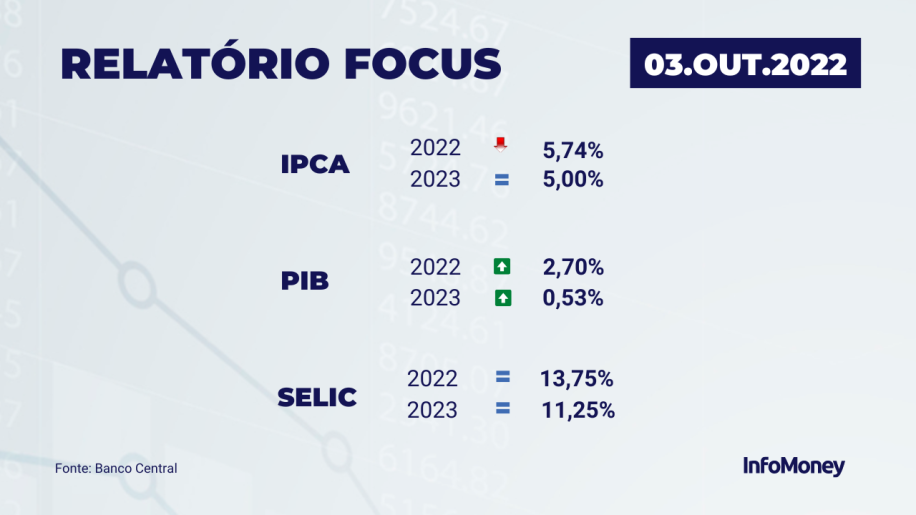 RELATÓRIO FOCUS

03.OUT.2022

IPCA
2022 5,74%
2023 = 5,00%

PIB
2022 2,70%
2023 0,53%

SELIC
2022 = 13,75%
2023 = 11,25%

Fonte: Banco Central

InfoMoney